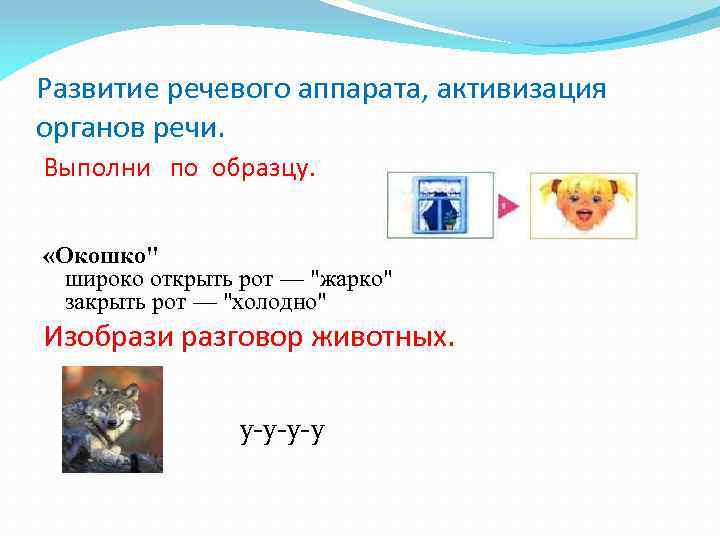 Развитие речевого аппарата, активизация органов речи.

Выполни по образцу.

«Окошко"
широко открыть рот — "жарко"
закрыть рот — "холодно"

Изобрази разговор животных.

у-у-у-у